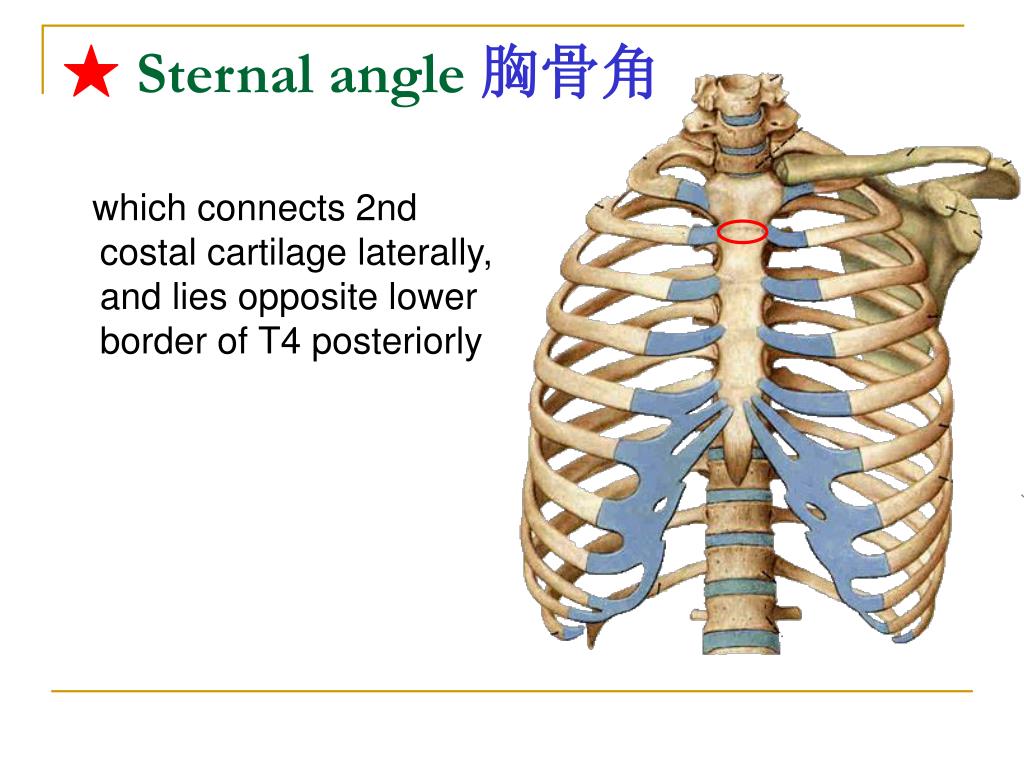 ★ Sternal angle 胸骨角

which connects 2nd costal cartilage laterally, and lies opposite lower border of T4 posteriorly